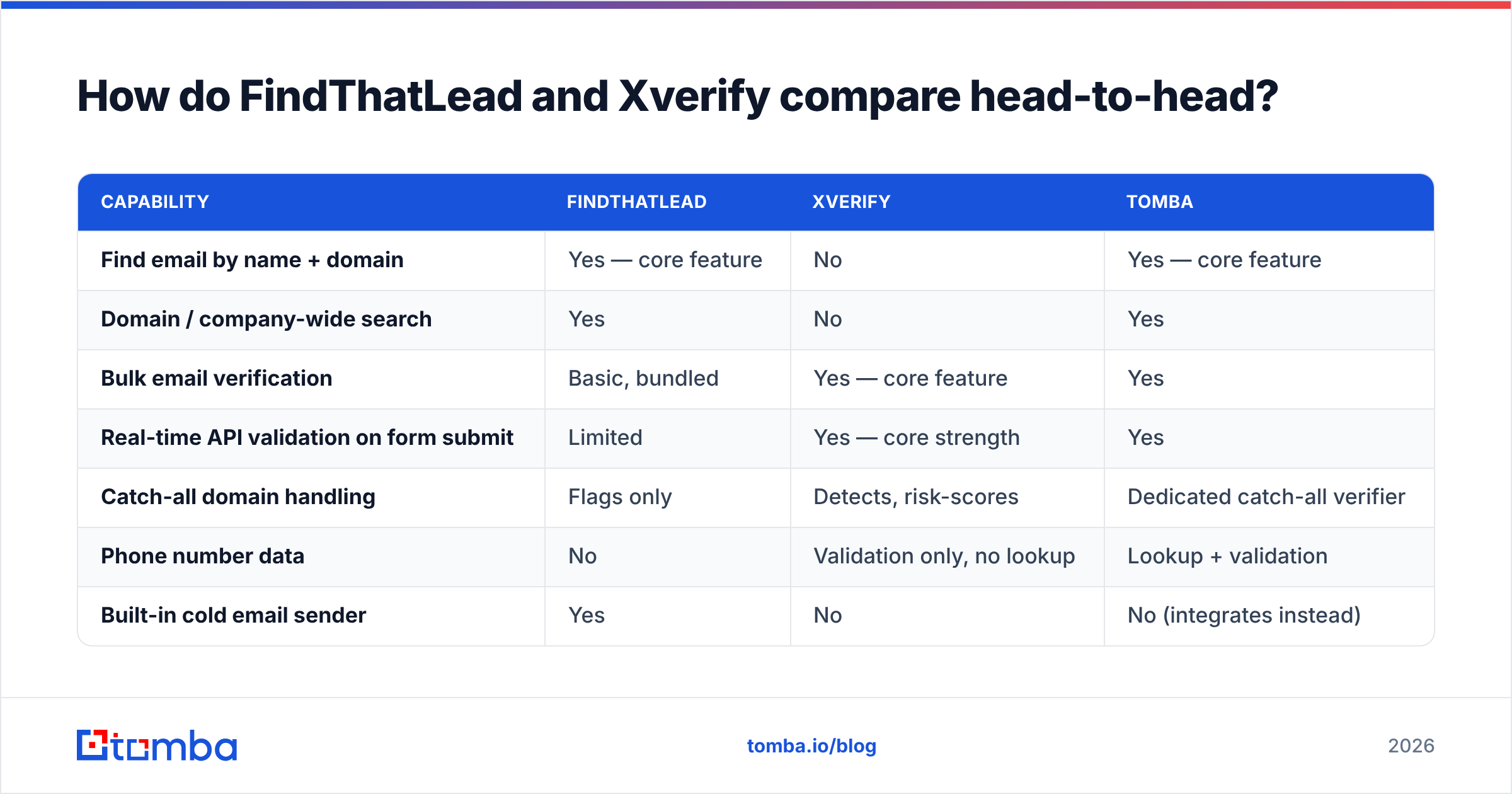 How do FindThatLead and Xverify compare head-to-head?

| CAPABILITY | FINDTHATLEAD | XVERIFY | TOMBA |
|---|---|---|---|
| Find email by name + domain | Yes — core feature | No | Yes — core feature |
| Domain / company-wide search | Yes | No | Yes |
| Bulk email verification | Basic, bundled | Yes — core feature | Yes |
| Real-time API validation on form submit | Limited | Yes — core strength | Yes |
| Catch-all domain handling | Flags only | Detects, risk-scores | Dedicated catch-all verifier |
| Phone number data | No | Validation only, no lookup | Lookup + validation |
| Built-in cold email sender | Yes | No | No (integrates instead) |

tomba

tomba.io/blog

2026